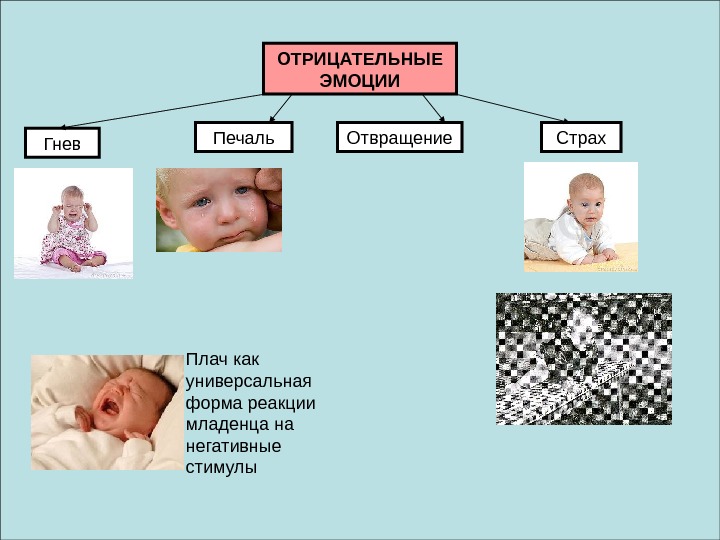 ОТРИЦАТЕЛЬНЫЕ ЭМОЦИИ

Гнев

Печаль

Отвращение

Страх

Плач как универсальная форма реакции младенца на негативные стимулы